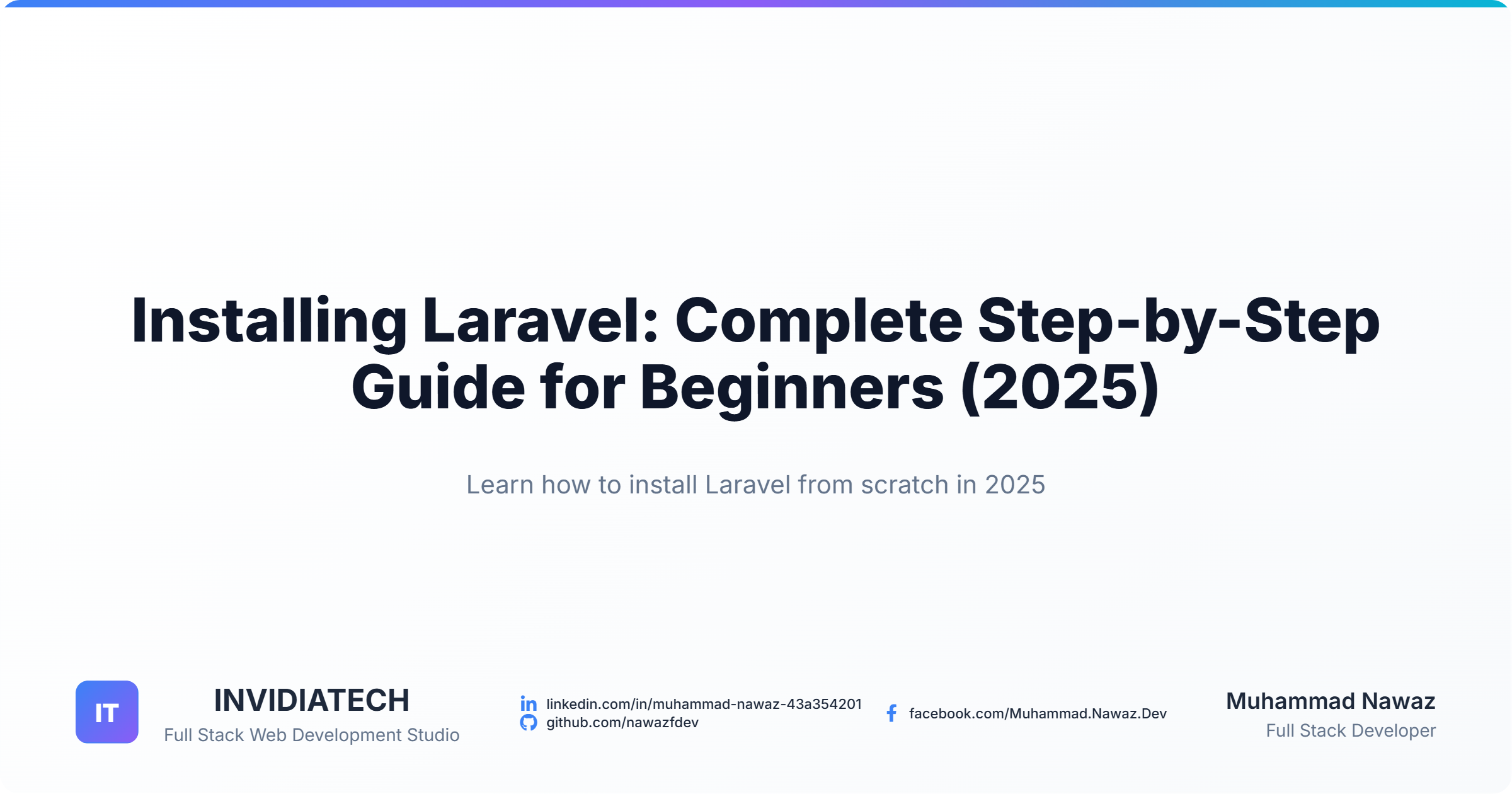 Installing Laravel: Complete Step-by-Step Guide for Beginners (2025)

Learn how to install Laravel from scratch in 2025

IT

INVIDIATECH
Full Stack Web Development Studio

linkedin.com/in/muhammad-nawaz-43a354201
github.com/nawazfdev

facebook.com/Muhammad.Nawaz.Dev

Muhammad Nawaz
Full Stack Developer